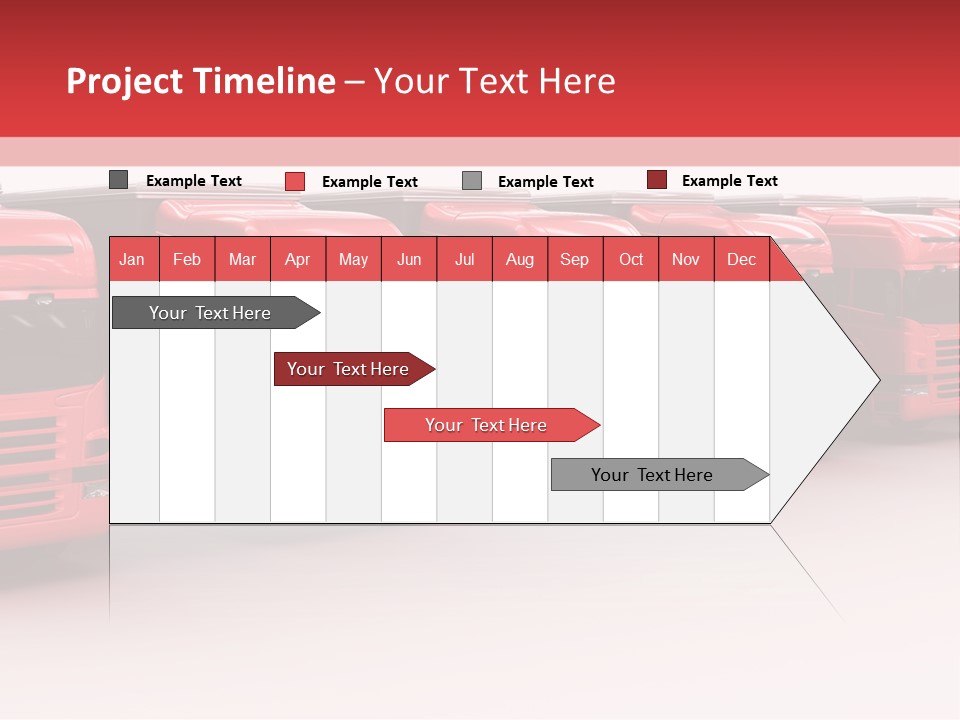 Project Timeline – Your Text Here

Example Text Example Text Example Text Example Text

| Jan | Feb | Mar | Apr | May | Jun | Jul | Aug | Sep | Oct | Nov | Dec |
|---|---|---|---|---|---|---|---|---|---|---|---|

Your Text Here

Your Text Here

Your Text Here

Your Text Here